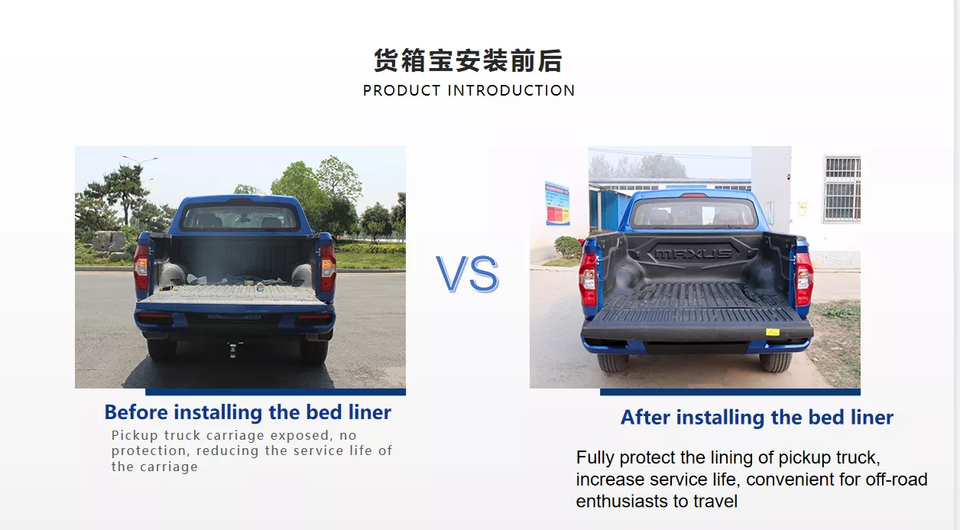 货箱宝安装前后
PRODUCT INTRODUCTION

VS

MAXUS

Before installing the bed liner
Pickup truck carriage exposed, no protection, reducing the service life of the carriage

After installing the bed liner
Fully protect the lining of pickup truck, increase service life, convenient for off-road enthusiasts to travel